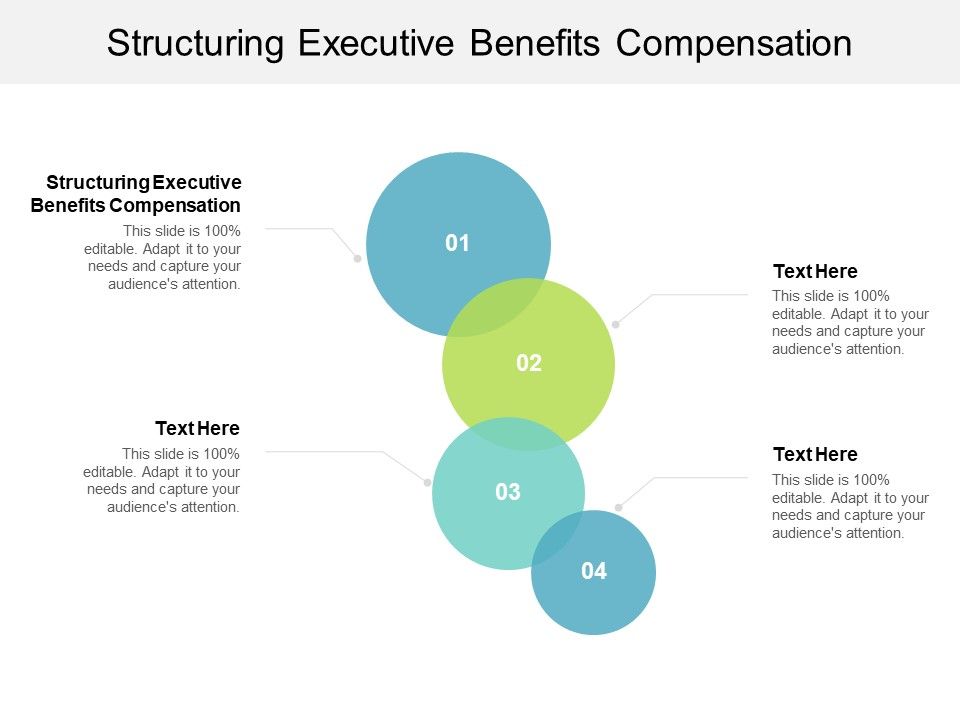 Structuring Executive Benefits Compensation

Structuring Executive Benefits Compensation
This slide is 100% editable. Adapt it to your needs and capture your audience's attention.

01

Text Here
This slide is 100% editable. Adapt it to your needs and capture your audience's attention.

02

Text Here
This slide is 100% editable. Adapt it to your needs and capture your audience's attention.

03

Text Here
This slide is 100% editable. Adapt it to your needs and capture your audience's attention.

04